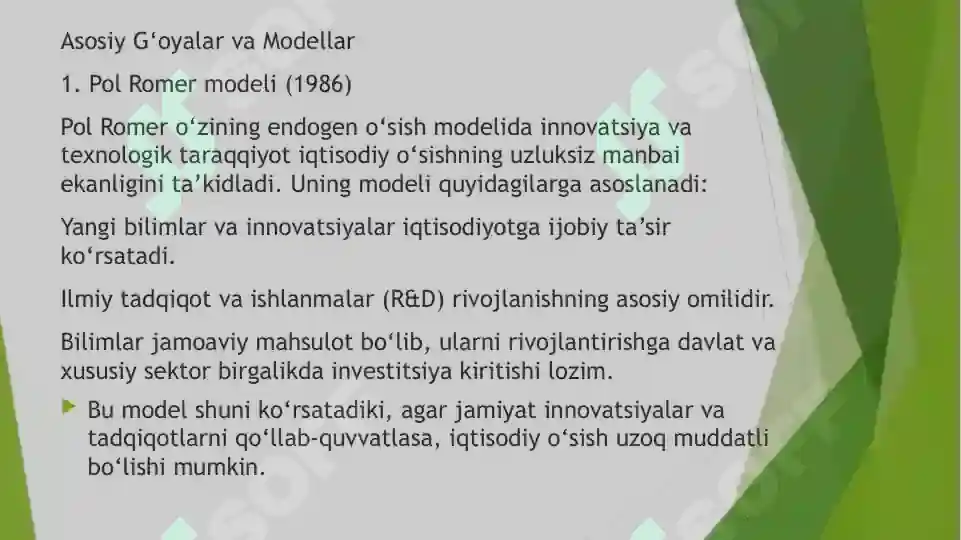 Asosiy G‘oyalar va Modellar

1. Pol Romer modeli (1986)

Pol Romer o‘zining endogen o‘sish modelida innovatsiya va texnologik taraqqiyot iqtisodiy o‘sishning uzluksiz manbai ekanligini ta’kidladi. Uning modeli quyidagilarga asoslanadi:

Yangi bilimlar va innovatsiyalar iqtisodiyotga ijobiy ta’sir ko‘rsatadi.

Ilmiy tadqiqot va ishlanmalar (R&D) rivojlanishning asosiy omilidir.

Bilimlar jamoaviy mahsulot bo‘lib, ularni rivojlantirishga davlat va xususiy sektor birgalikda investitsiya kiritishi lozim.

Bu model shuni ko‘rsatadiki, agar jamiyat innovatsiyalar va tadqiqotlarni qo‘llab-quvvatlasa, iqtisodiy o‘sish uzoq muddatli bo‘lishi mumkin.